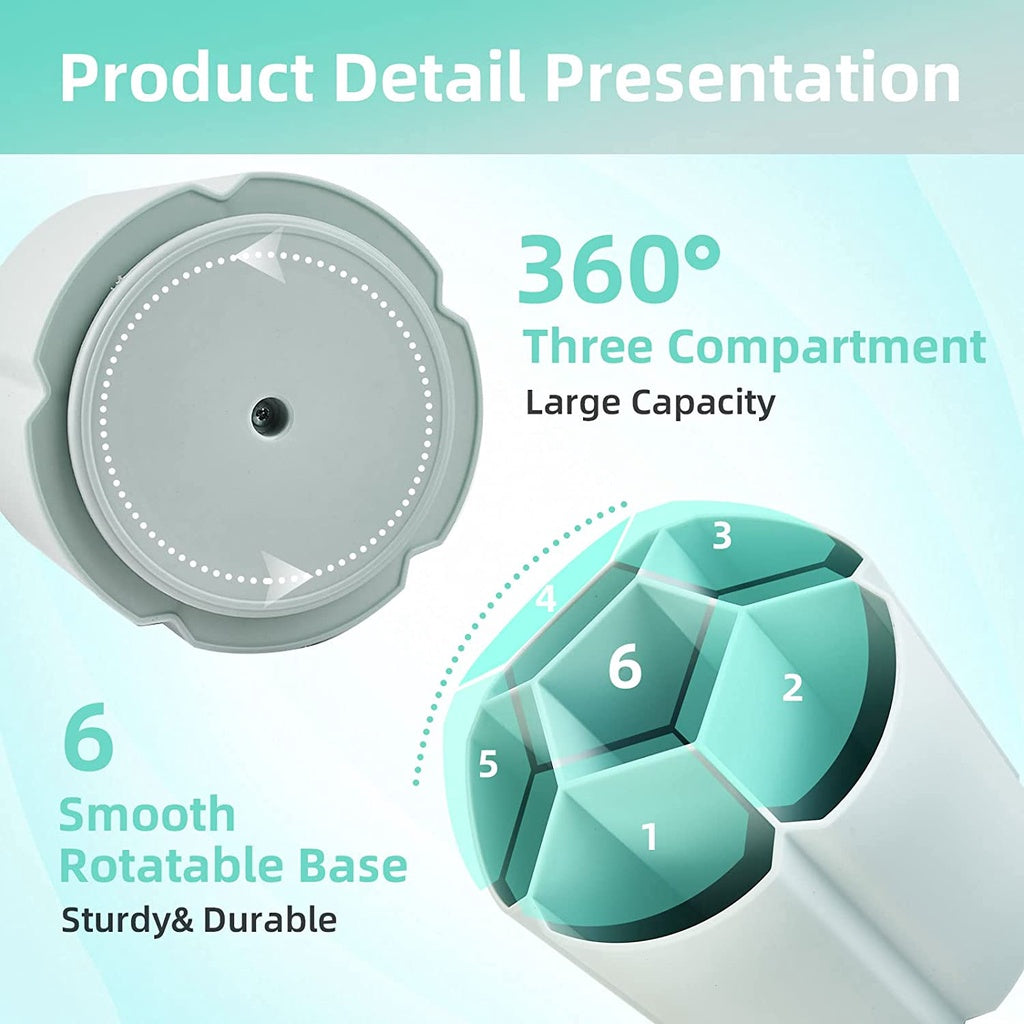 Product Detail Presentation

360°
Three Compartment
Large Capacity

3
4
6
2
5
1

6
Smooth
Rotatable Base
Sturdy& Durable